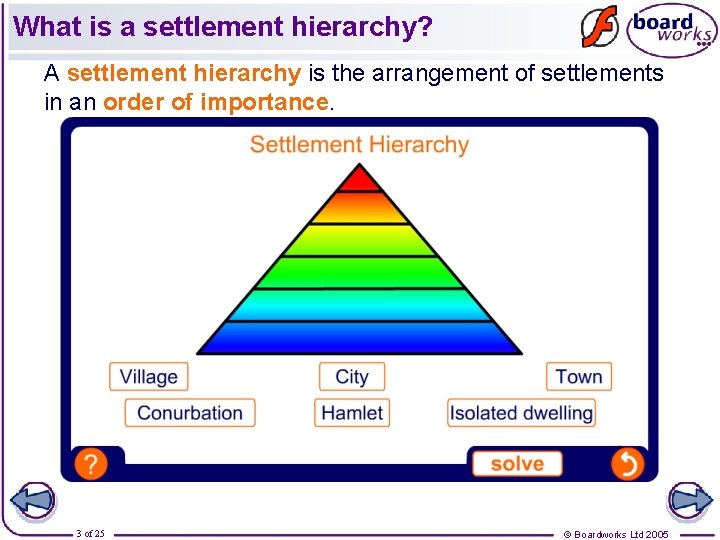 What is a settlement hierarchy?

board works

A settlement hierarchy is the arrangement of settlements in an order of importance.

Settlement Hierarchy

Village

City

Town

Conurbation

Hamlet

Isolated dwelling

?

solve

3 of 25

© Boardworks Ltd 2005